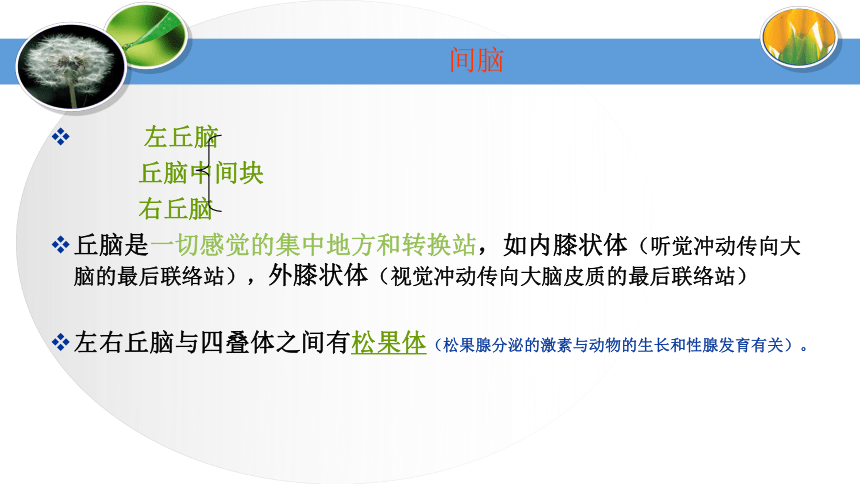 间脑

❖ 左丘脑
丘脑中间块
右丘脑

❖ 丘脑是一切感觉的集中地方和转换站，如内膝状体（听觉冲动传向大脑的最后联络站），外膝状体（视觉冲动传向大脑皮质的最后联络站）

❖ 左右丘脑与四叠体之间有松果体（松果腺分泌的激素与动物的生长和性腺发育有关）。